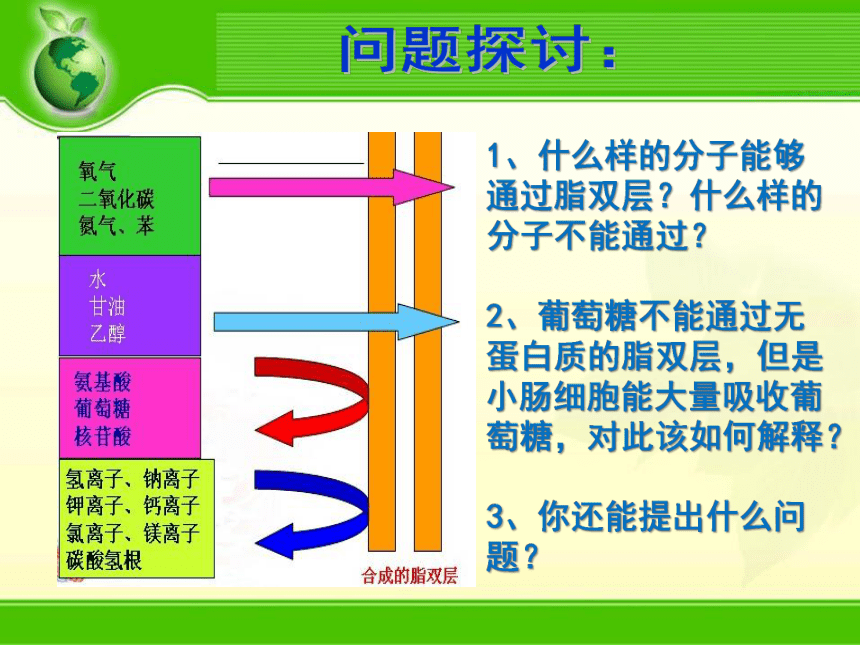 问题探讨：

氧气
二氧化碳
氮气、苯

水
甘油
乙醇

氨基酸
葡萄糖
核苷酸

氢离子、钠离子
钾离子、钙离子
氯离子、镁离子
碳酸氢根

合成的脂双层

1、什么样的分子能够通过脂双层？什么样的分子不能通过？

2、葡萄糖不能通过无蛋白质的脂双层，但是小肠细胞能大量吸收葡萄糖，对此该如何解释？

3、你还能提出什么问题？